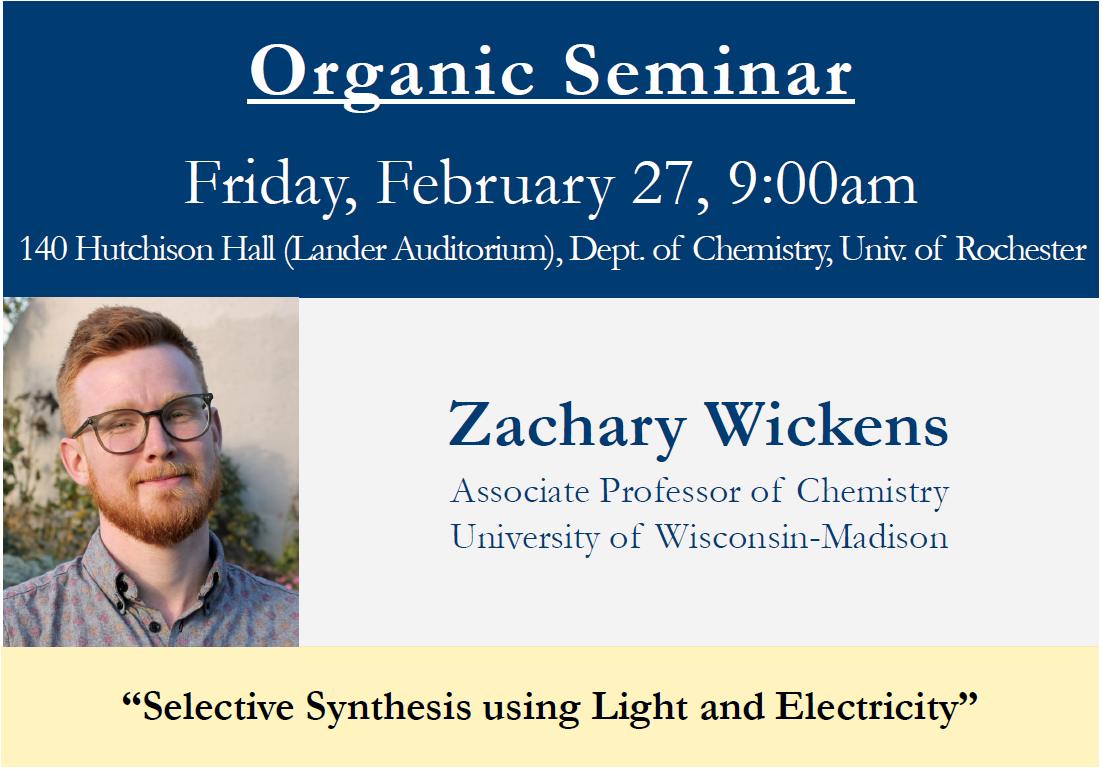 Organic Seminar

Friday, February 27, 9:00am

140 Hutchison Hall (Lander Auditorium), Dept. of Chemistry, Univ. of Rochester

Zachary Wickens

Associate Professor of Chemistry
University of Wisconsin-Madison

“Selective Synthesis using Light and Electricity”